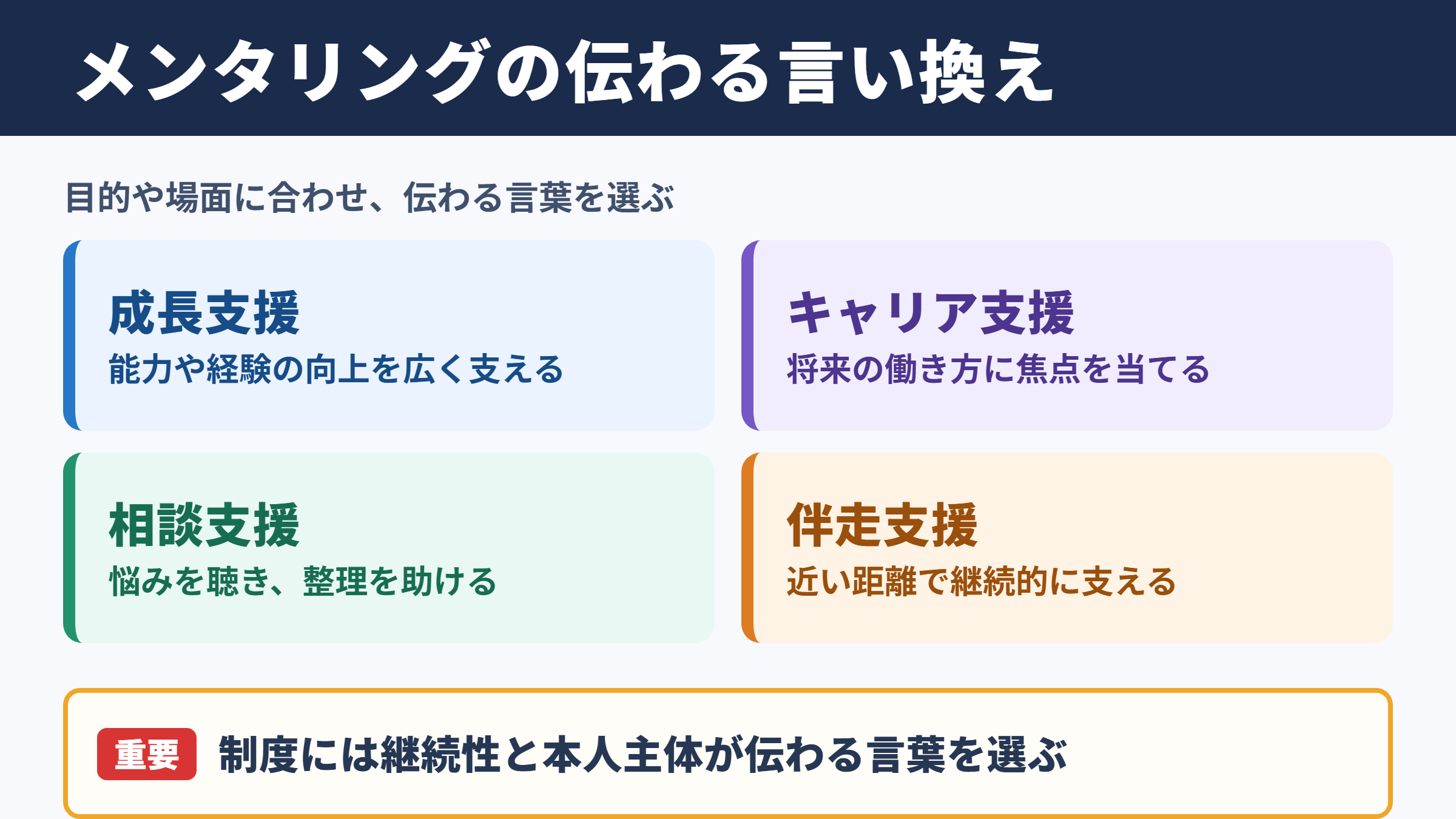 メンタリングの伝わる言い換え

目的や場面に合わせ、伝わる言葉を選ぶ

成長支援
能力や経験の向上を広く支える

キャリア支援
将来の働き方に焦点を当てる

相談支援
悩みを聴き、整理を助ける

伴走支援
近い距離で継続的に支える

重要 制度には継続性と本人主体が伝わる言葉を選ぶ